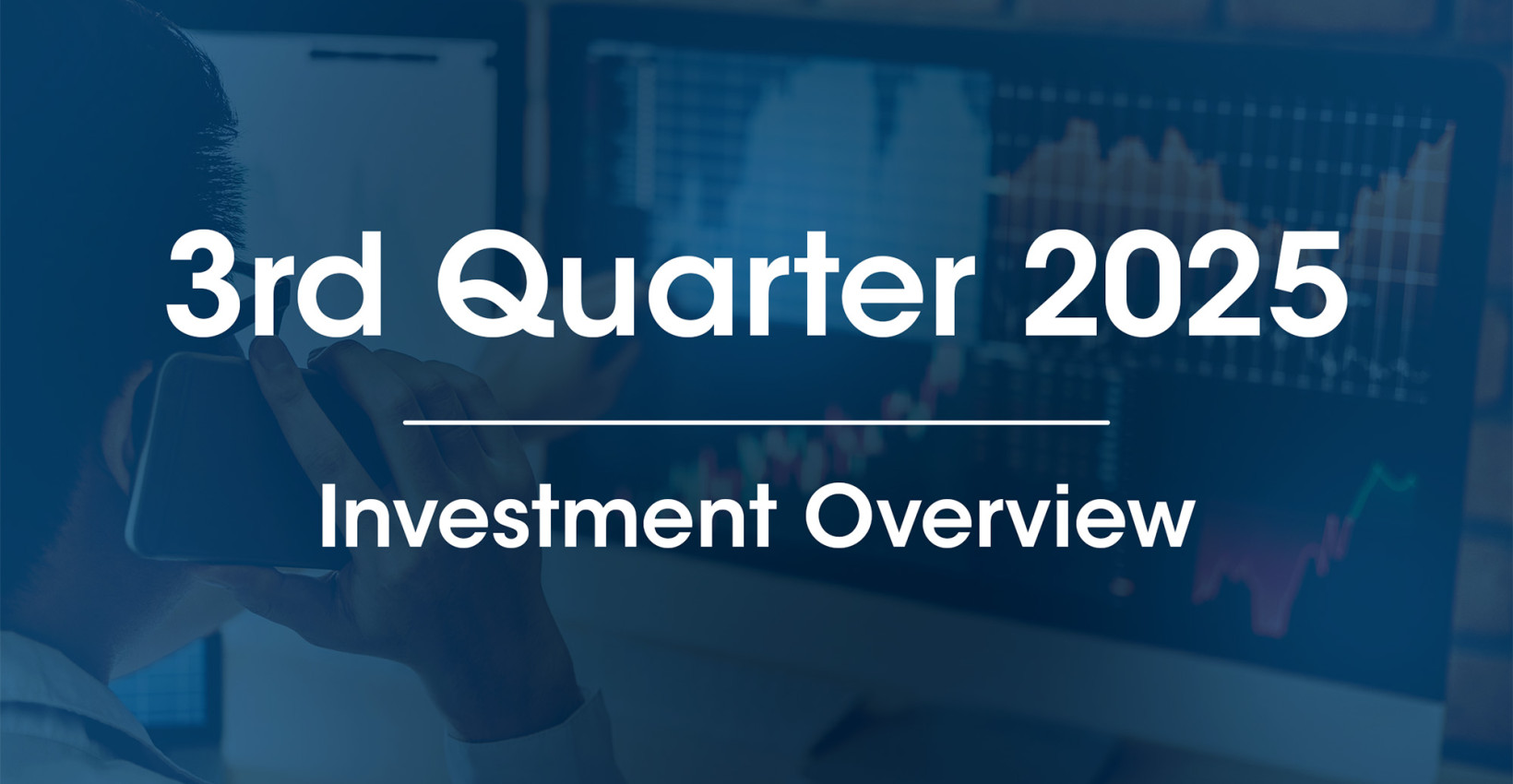 3rd Quarter 2025

Investment Overview